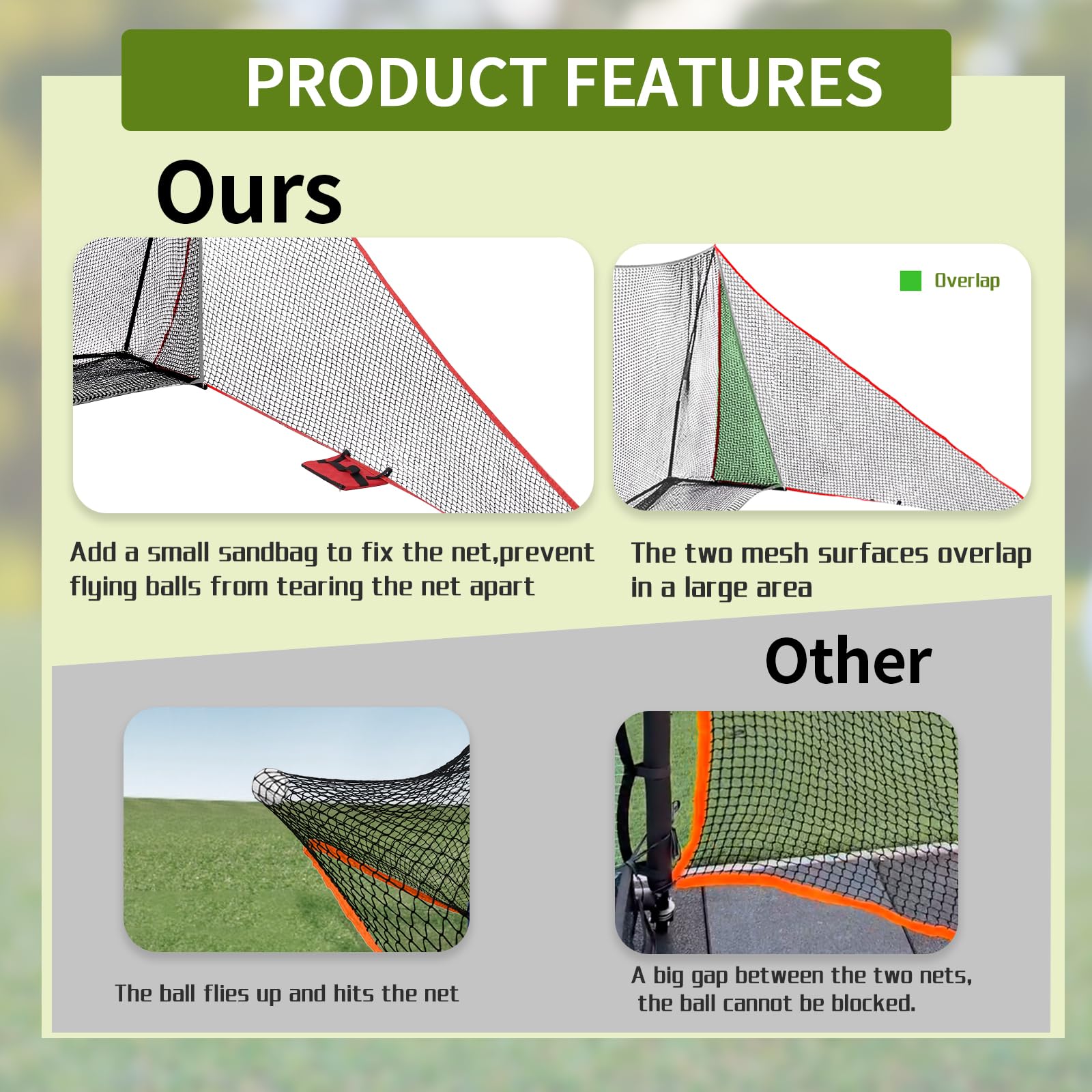 PRODUCT FEATURES

Ours

Overlap

Add a small sandbag to fix the net,prevent flying balls from tearing the net apart

The two mesh surfaces overlap in a large area

Other

The ball flies up and hits the net

A big gap between the two nets, the ball cannot be blocked.